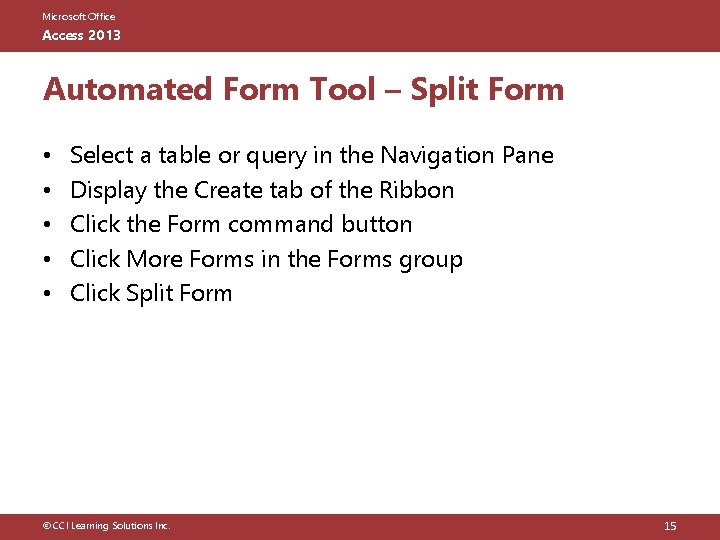 Microsoft Office
Access 2013

Automated Form Tool – Split Form

• Select a table or query in the Navigation Pane
• Display the Create tab of the Ribbon
• Click the Form command button
• Click More Forms in the Forms group
• Click Split Form

©CCI Learning Solutions Inc.

15